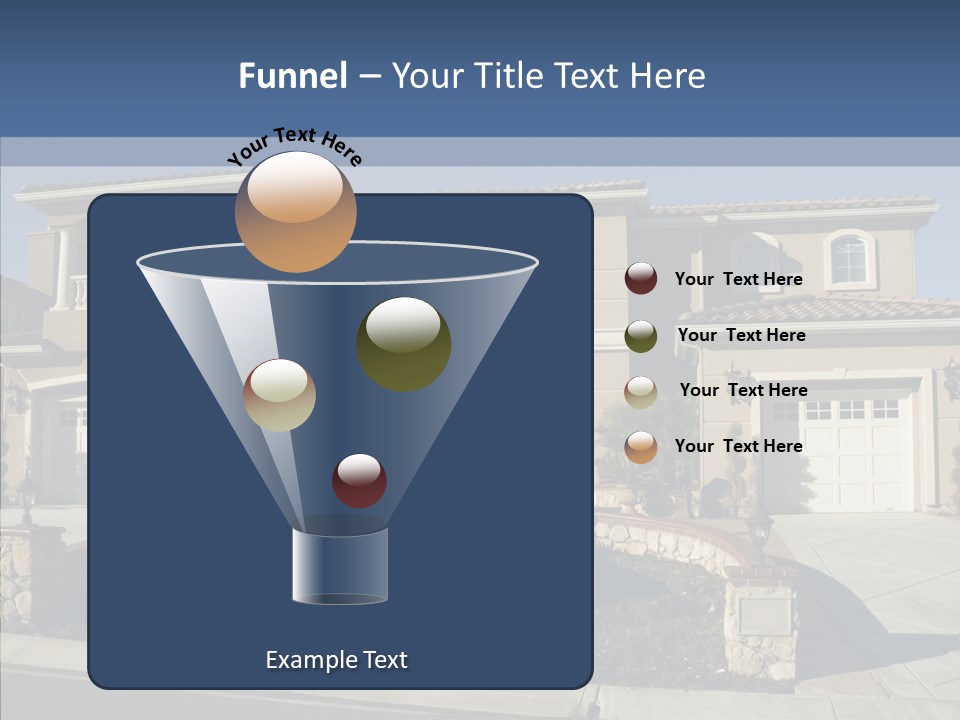 Funnel – Your Title Text Here

Your Text Here

Your Text Here

Your Text Here

Your Text Here

Your Text Here

Example Text